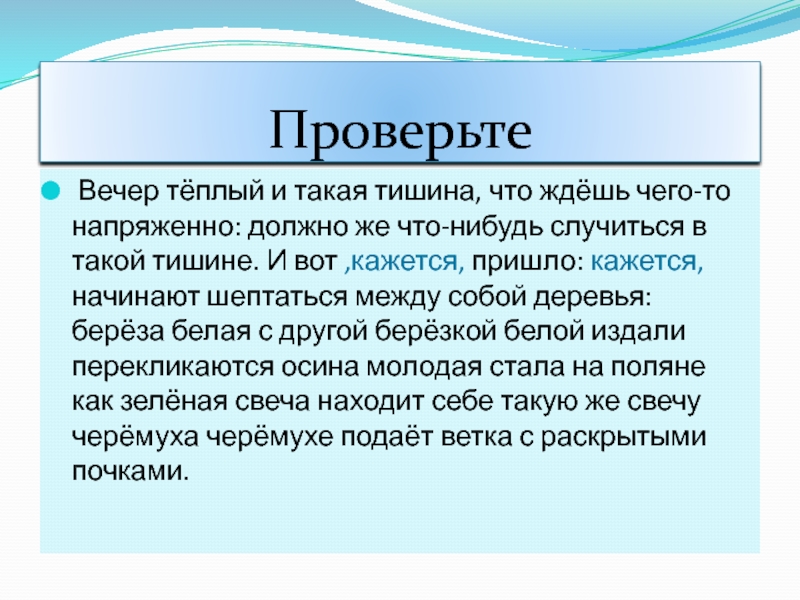 Проверьте

Вечер тёплый и такая тишина, что ждёшь чего-то напряженно: должно же что-нибудь случиться в такой тишине. И вот ,кажется, пришло: кажется, начинают шептаться между собой деревья: берёза белая с другой берёзкой белой издали перекликаются осина молодая стала на поляне как зелёная свеча находит себе такую же свечу черёмуха черёмухе подаёт ветка с раскрытыми почками.